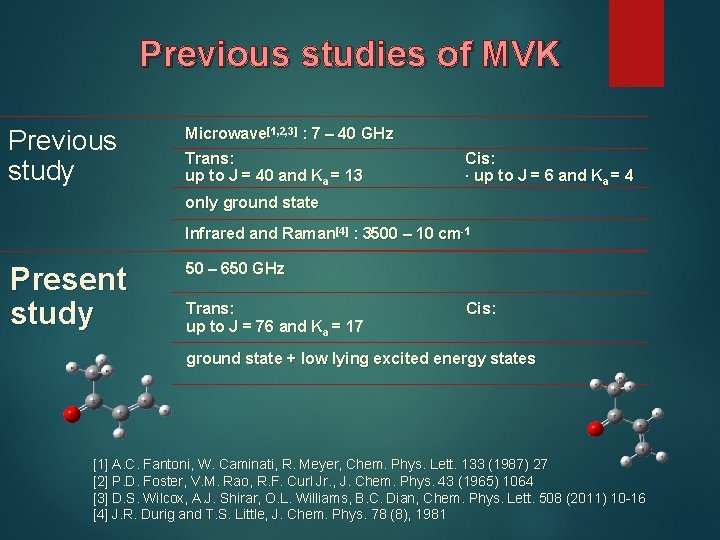 Previous studies of MVK

Previous study

Microwave$^{[1,2,3]}$ : 7 – 40 GHz

Trans:
up to J = 40 and $K_a$ = 13

Cis:
· up to J = 6 and $K_a$ = 4

only ground state

Infrared and Raman$^{[4]}$ : 3500 – 10 $cm^{-1}$

Present study

50 – 650 GHz

Trans:
up to J = 76 and $K_a$ = 17

Cis:

ground state + low lying excited energy states

[1] A.C. Fantoni, W. Caminati, R. Meyer, Chem. Phys. Lett. 133 (1987) 27
[2] P.D. Foster, V.M. Rao, R.F. Curl Jr., J. Chem. Phys. 43 (1965) 1064
[3] D.S. Wilcox, A.J. Shirar, O.L. Williams, B.C. Dian, Chem. Phys. Lett. 508 (2011) 10-16
[4] J.R. Durig and T.S. Little, J. Chem. Phys. 78 (8), 1981